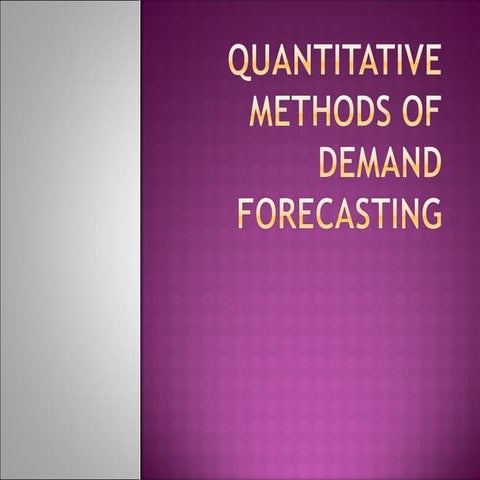 QUANTITATIVE METHODS OF DEMAND FORECASTING